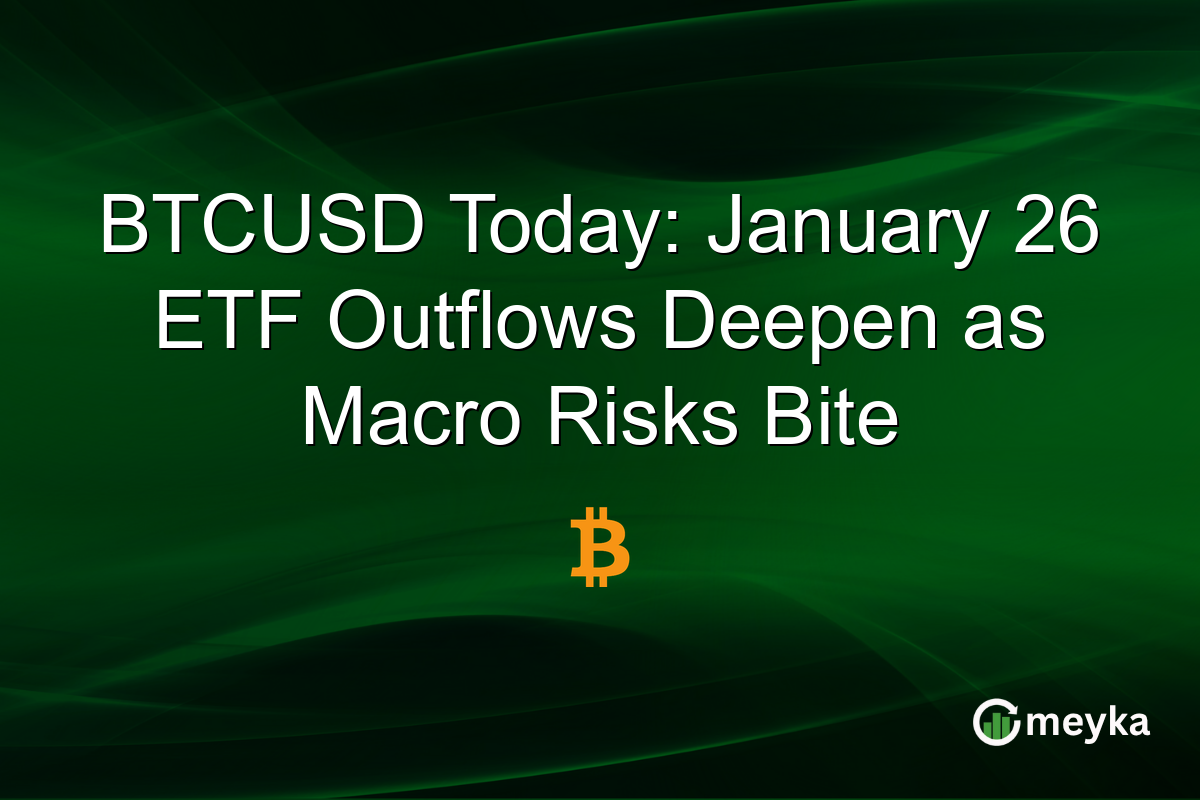 BTCUSD Today: January 26 ETF Outflows Deepen as Macro Risks Bite

₿

meyka